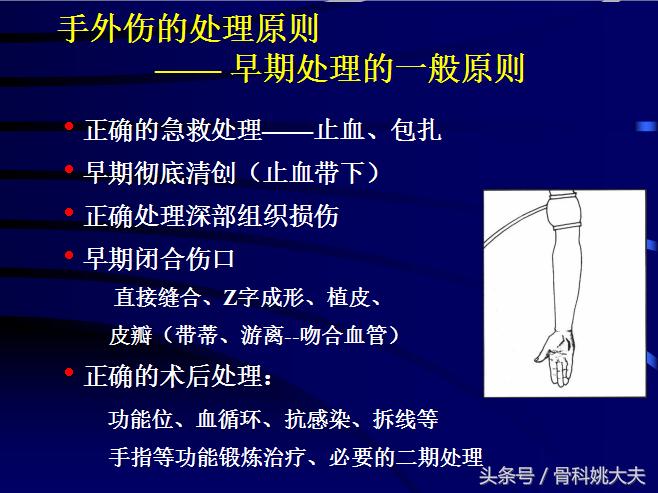 手外伤的处理原则
—— 早期处理的一般原则

• 正确的急救处理——止血、包扎
• 早期彻底清创（止血带下）
• 正确处理深部组织损伤
• 早期闭合伤口
直接缝合、Z字成形、植皮、
皮瓣（带蒂、游离--吻合血管）
• 正确的术后处理：
功能位、血循环、抗感染、拆线等
手指等功能锻炼治疗、必要的二期处理

头条号 / 骨科姚大夫